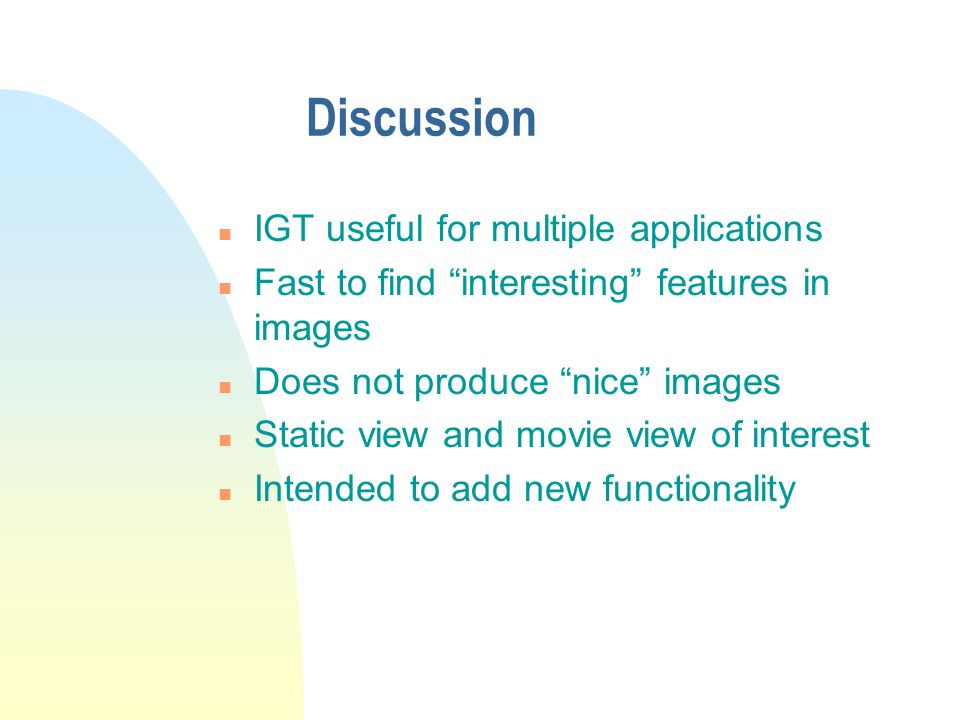 Discussion

- IGT useful for multiple applications
- Fast to find “interesting” features in images
- Does not produce “nice” images
- Static view and movie view of interest
- Intended to add new functionality